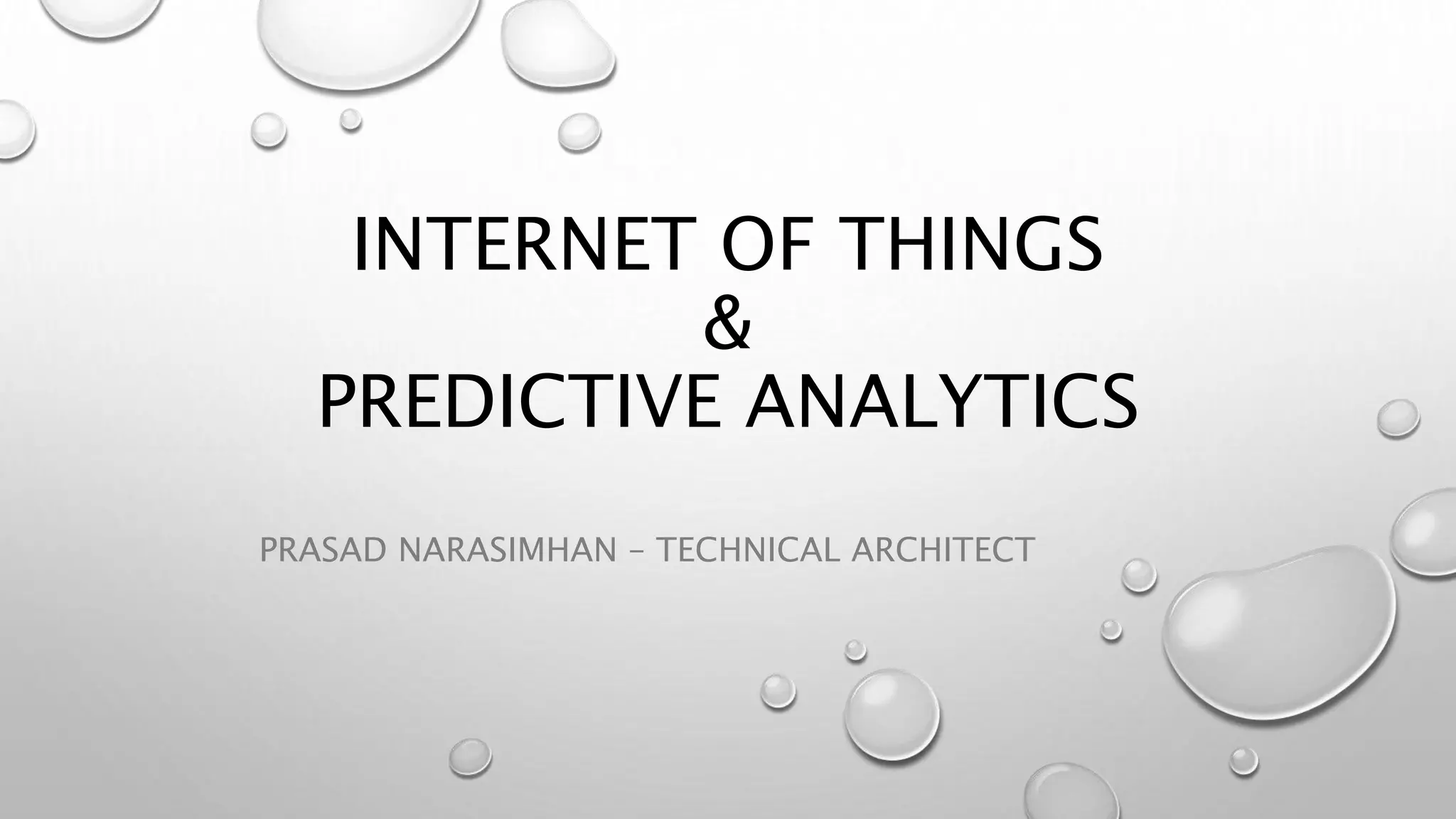 INTERNET OF THINGS
&
PREDICTIVE ANALYTICS

PRASAD NARASIMHAN – TECHNICAL ARCHITECT